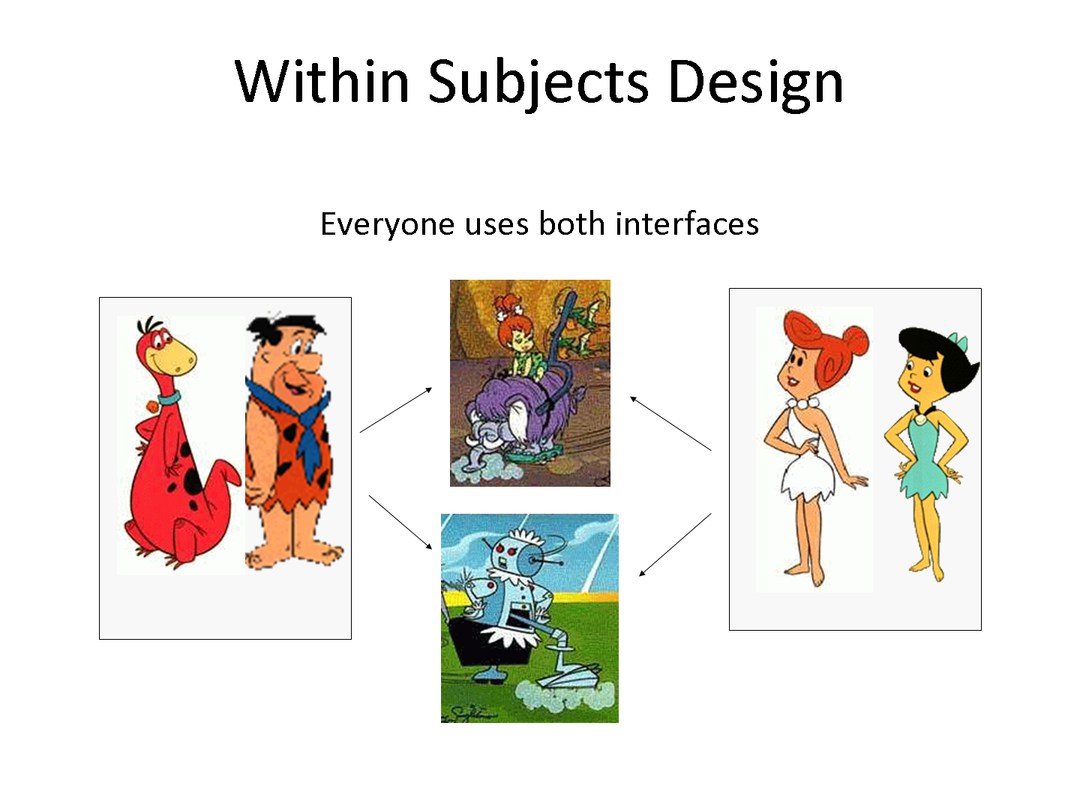 Within Subjects Design

Everyone uses both interfaces